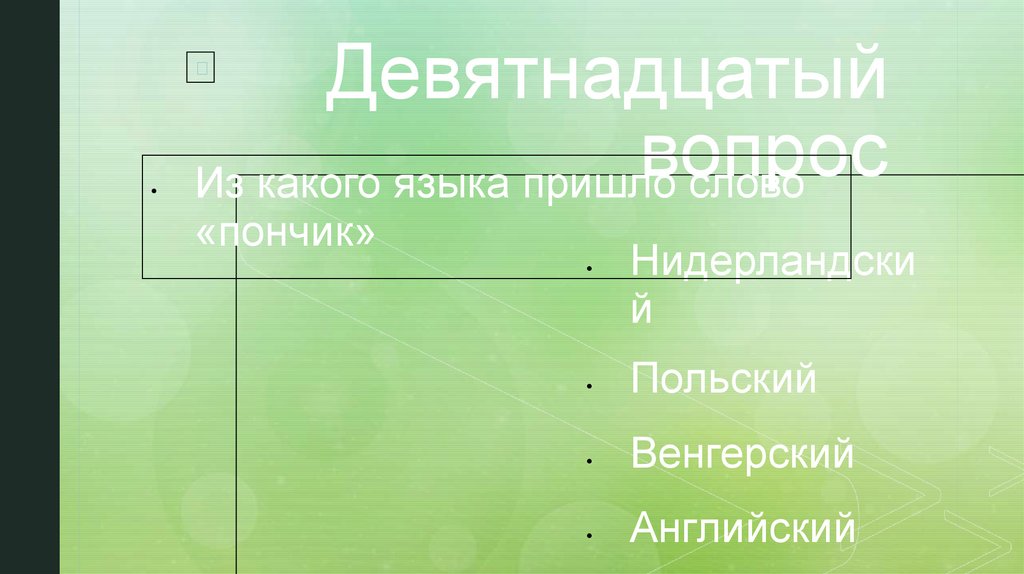 Девятнадцатый вопрос

• Из какого языка пришло слово «пончик»

• Нидерландский

• Польский

• Венгерский

• Английский